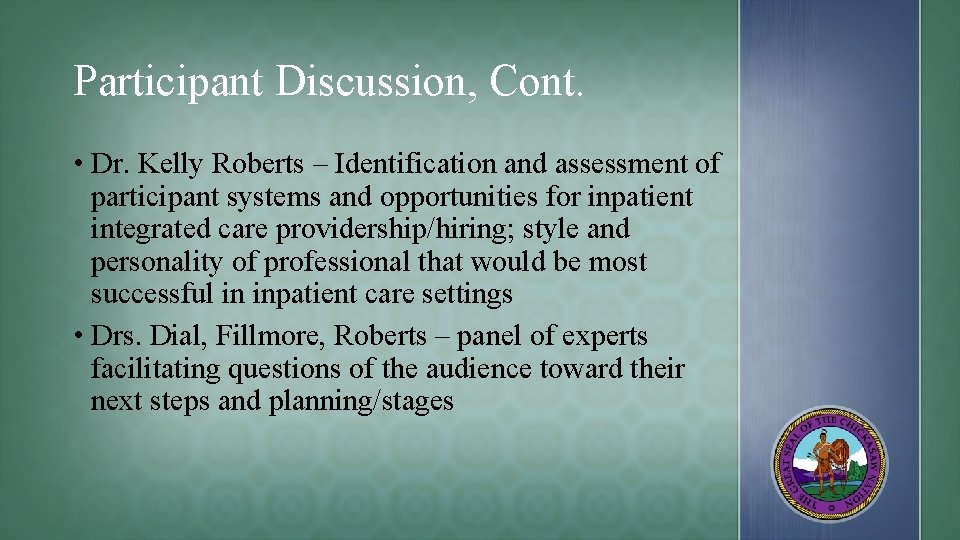 Participant Discussion, Cont.

• Dr. Kelly Roberts – Identification and assessment of participant systems and opportunities for inpatient integrated care providership/hiring; style and personality of professional that would be most successful in inpatient care settings

• Drs. Dial, Fillmore, Roberts – panel of experts facilitating questions of the audience toward their next steps and planning/stages

THE GREAT SEAL OF THE CHICKASAW NATION